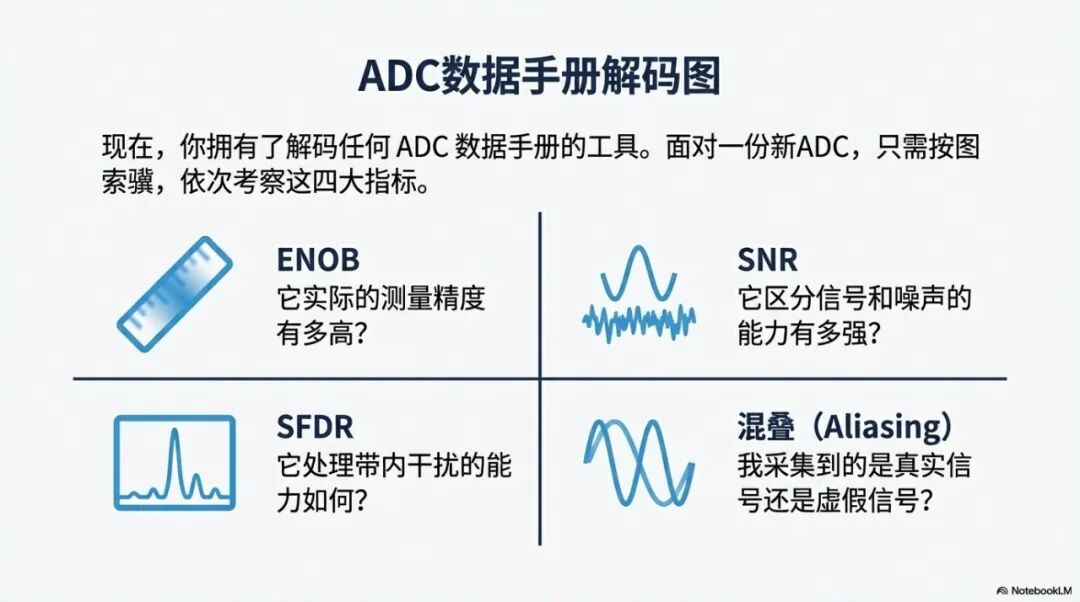 ADC数据手册解码图

现在，你拥有了解码任何 ADC 数据手册的工具。面对一份新ADC，只需按图索骥，依次考察这四大指标。

ENOB
它实际的测量精度有多高？

SNR
它区分信号和噪声的能力有多强？

SFDR
它处理带内干扰的能力如何？

混叠（Aliasing）
我采集到的是真实信号还是虚假信号？

NotebookLM